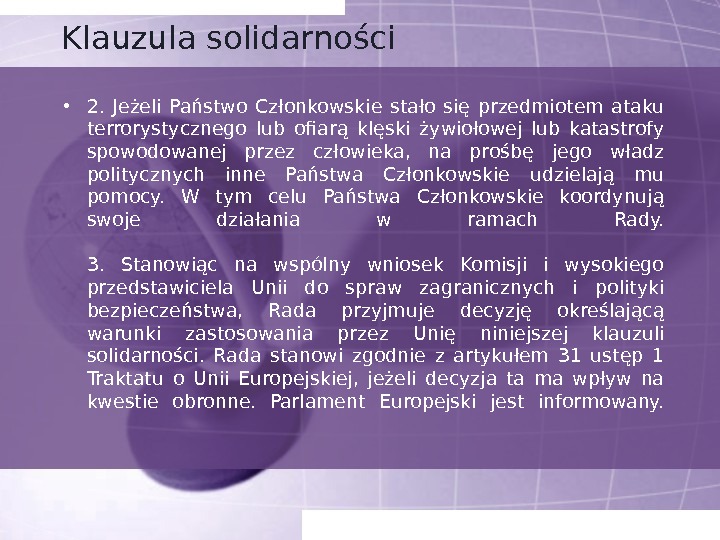 Klauzula solidarności

• 2. Jeżeli Państwo Członkowskie stało się przedmiotem ataku terrorystycznego lub ofiarą klęski żywiołowej lub katastrofy spowodowanej przez człowieka, na prośbę jego władz politycznych inne Państwa Członkowskie udzielają mu pomocy. W tym celu Państwa Członkowskie koordynują swoje działania w ramach Rady.

3. Stanowiąc na wspólny wniosek Komisji i wysokiego przedstawiciela Unii do spraw zagranicznych i polityki bezpieczeństwa, Rada przyjmuje decyzję określającą warunki zastosowania przez Unię niniejszej klauzuli solidarności. Rada stanowi zgodnie z artykułem 31 ustęp 1 Traktatu o Unii Europejskiej, jeżeli decyzja ta ma wpływ na kwestie obronne. Parlament Europejski jest informowany.